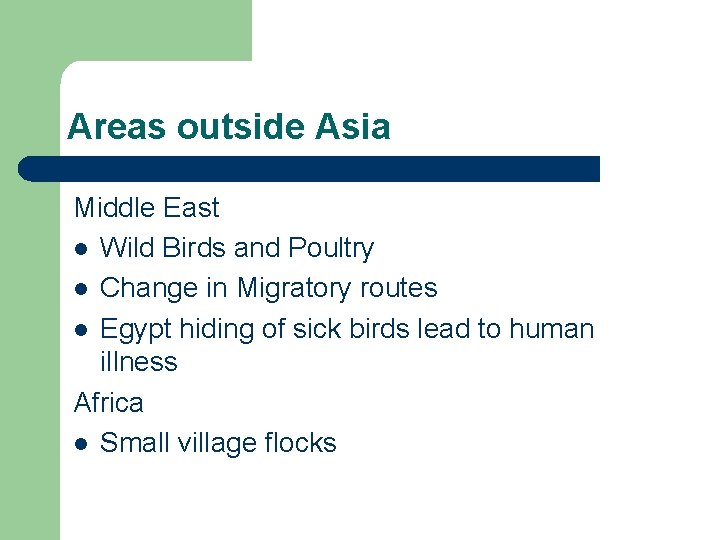 Areas outside Asia

Middle East

- Wild Birds and Poultry
- Change in Migratory routes
- Egypt hiding of sick birds lead to human illness

Africa

- Small village flocks